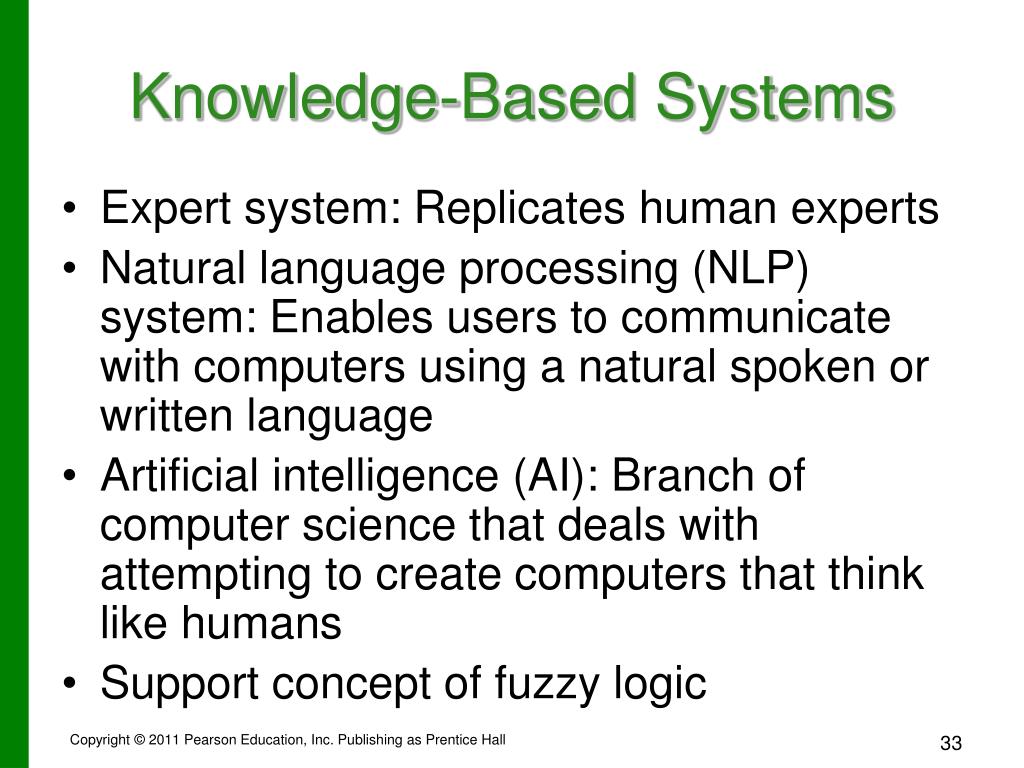 Knowledge-Based Systems

• Expert system: Replicates human experts
• Natural language processing (NLP) system: Enables users to communicate with computers using a natural spoken or written language
• Artificial intelligence (AI): Branch of computer science that deals with attempting to create computers that think like humans
• Support concept of fuzzy logic

Copyright © 2011 Pearson Education, Inc. Publishing as Prentice Hall

33